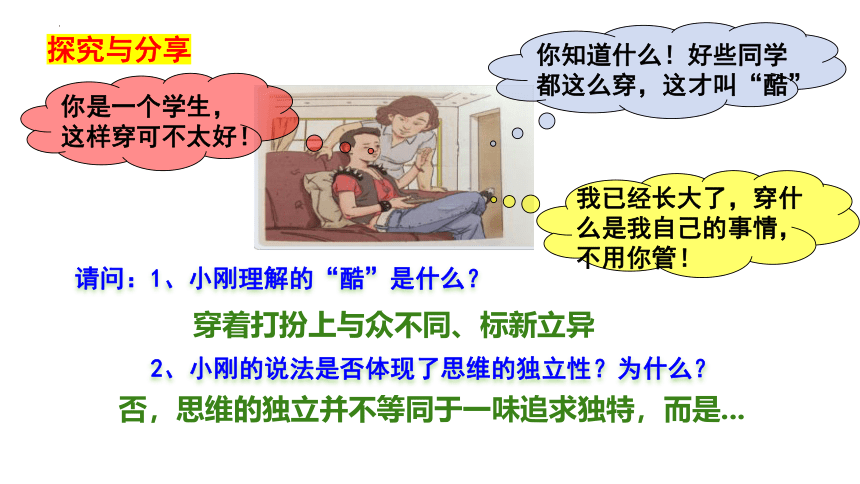 探究与分享

你是一个学生，这样穿可不太好！

你知道什么！好些同学都这么穿，这才叫“酷”

我已经长大了，穿什么是我自己的事情，不用你管！

请问：1、小刚理解的“酷”是什么？

穿着打扮上与众不同、标新立异

2、小刚的说法是否体现了思维的独立性？为什么？

否，思维的独立并不等同于一味追求独特，而是...